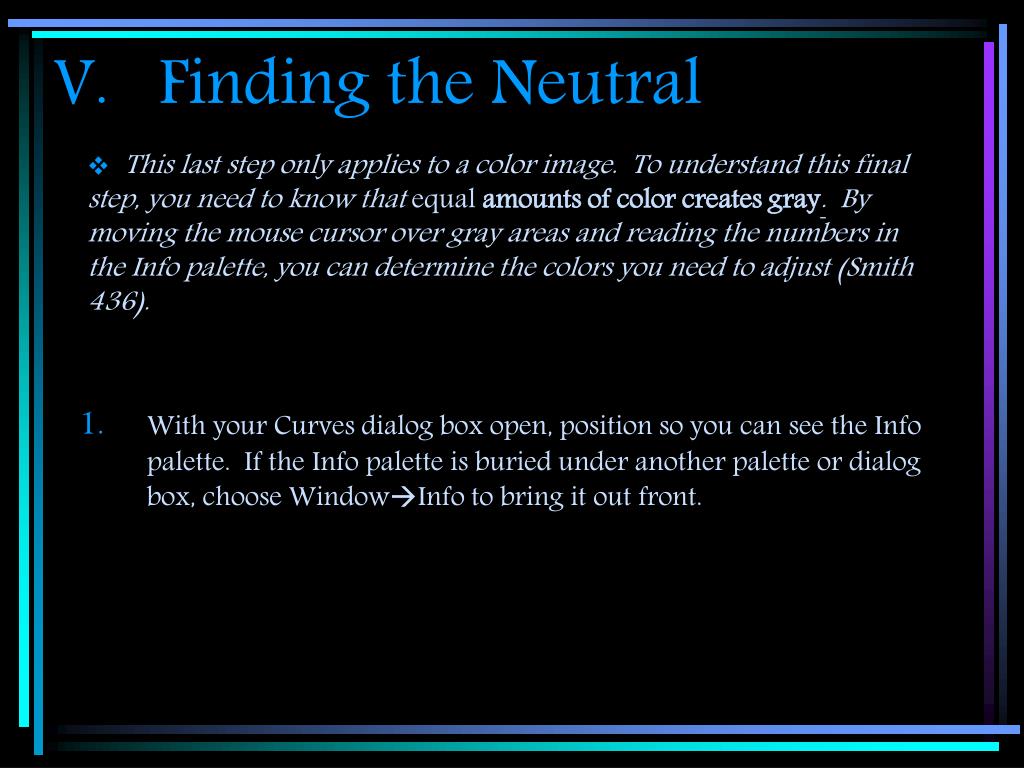 V. Finding the Neutral

❖ This last step only applies to a color image. To understand this final step, you need to know that equal amounts of color creates gray. By moving the mouse cursor over gray areas and reading the numbers in the Info palette, you can determine the colors you need to adjust (Smith 436).

1. With your Curves dialog box open, position so you can see the Info palette. If the Info palette is buried under another palette or dialog box, choose Window→Info to bring it out front.